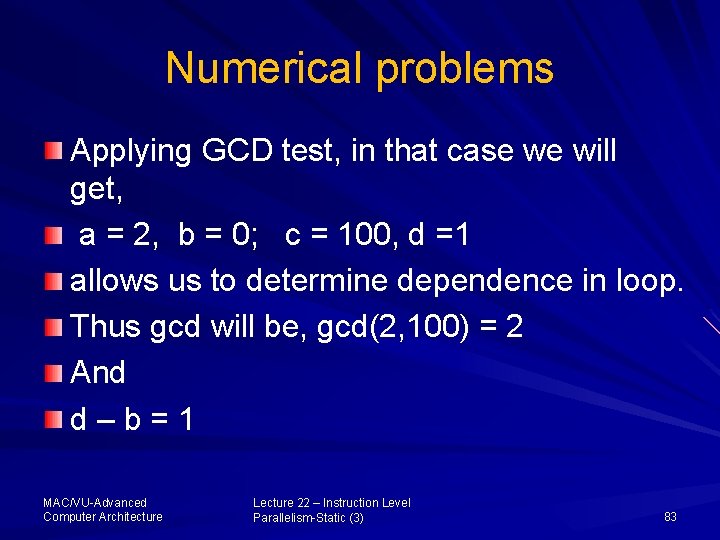 Numerical problems

Applying GCD test, in that case we will get,

a = 2, b = 0; c = 100, d =1

allows us to determine dependence in loop.

Thus gcd will be, gcd(2,100) = 2

And

d – b = 1

MAC/VU-Advanced Computer Architecture

Lecture 22 – Instruction Level Parallelism-Static (3)

83